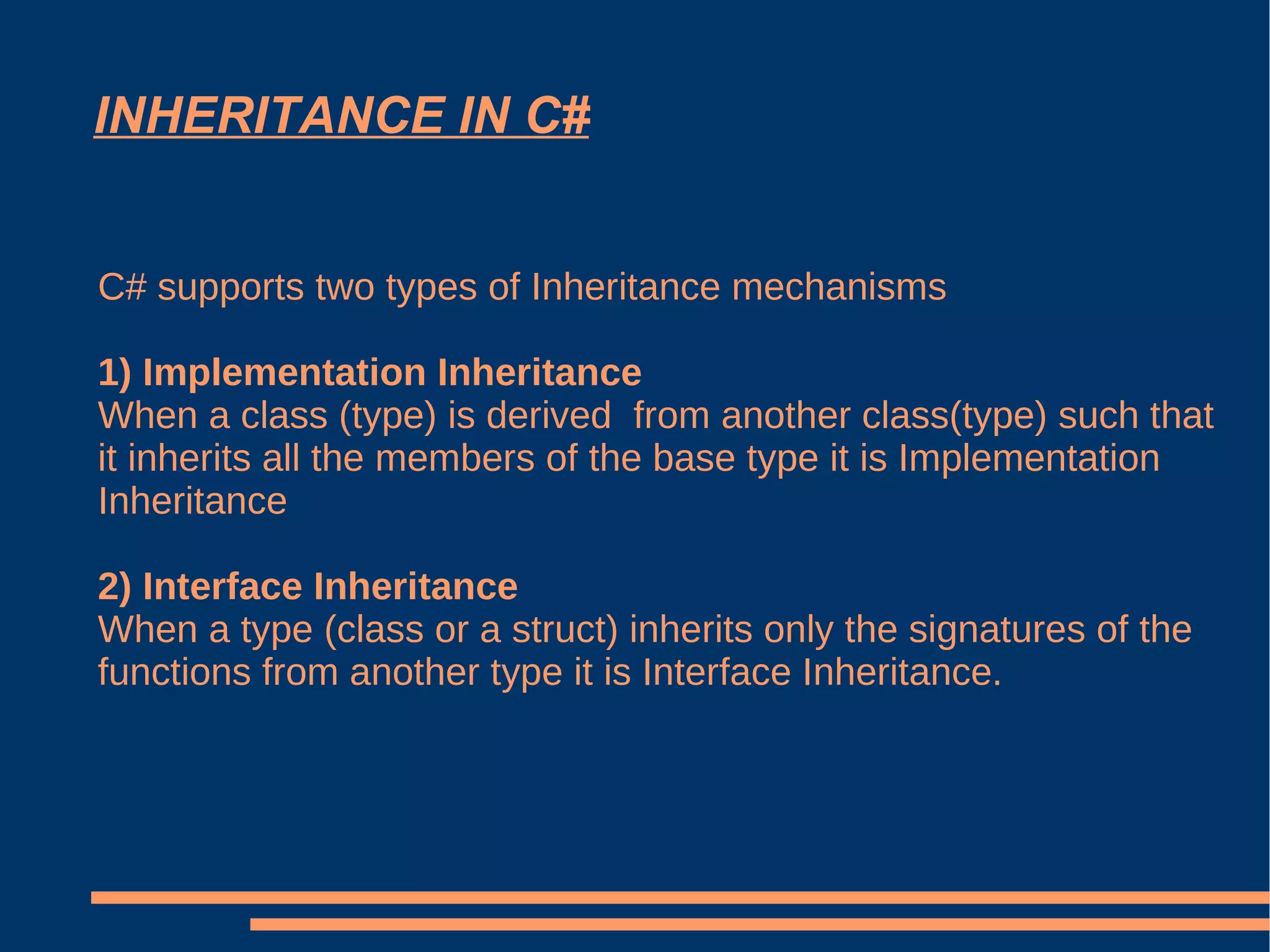 INHERITANCE IN C#

C# supports two types of Inheritance mechanisms

1) Implementation Inheritance
When a class (type) is derived from another class(type) such that it inherits all the members of the base type it is Implementation Inheritance

2) Interface Inheritance
When a type (class or a struct) inherits only the signatures of the functions from another type it is Interface Inheritance.